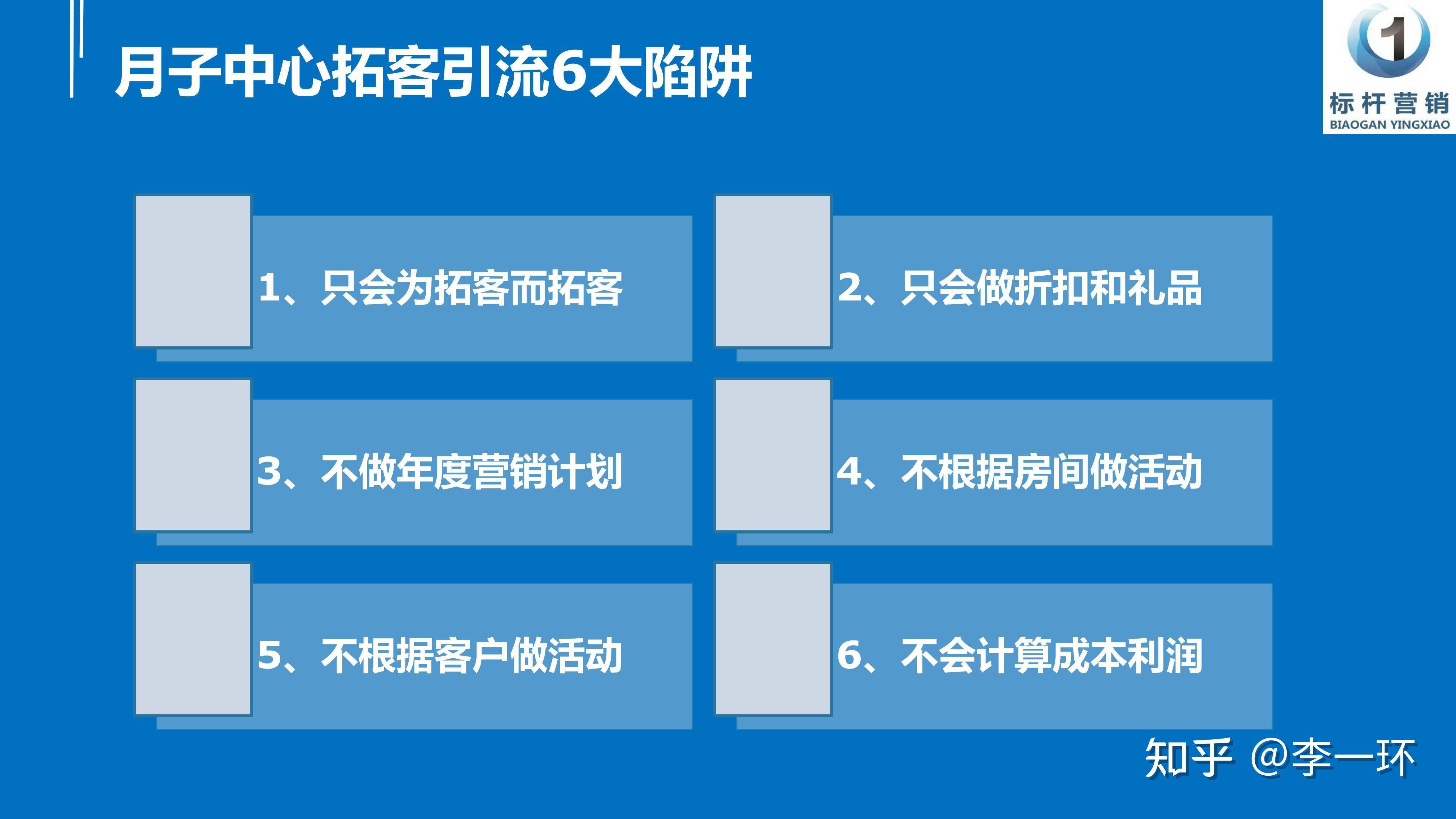 月子中心拓客引流6大陷阱

1

标杆营销
BIAOGAN YINGXIAO

1、只会为拓客而拓客

2、只会做折扣和礼品

3、不做年度营销计划

4、不根据房间做活动

5、不根据客户做活动

6、不会计算成本利润

知乎 @李一环